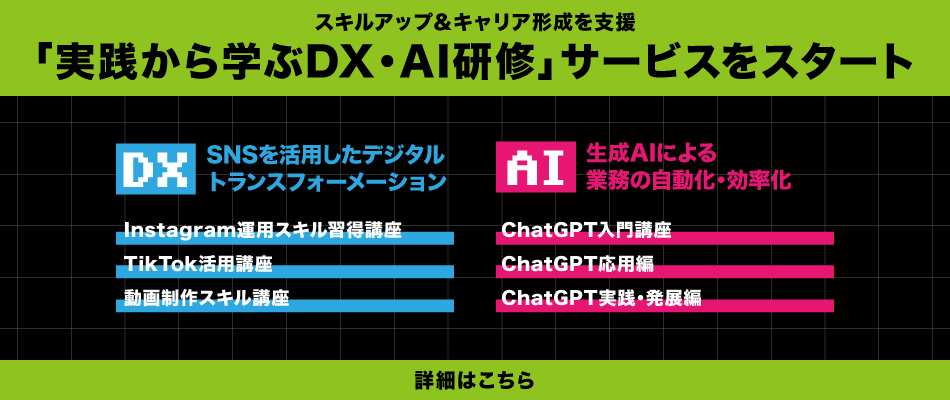 スキルアップ&キャリア形成を支援
「実践から学ぶDX・AI研修」サービスをスタート

DX
SNSを活用したデジタルトランスフォーメーション

Instagram運用スキル習得講座
TikTok活用講座
動画制作スキル講座

AI
生成AIによる業務の自動化・効率化

ChatGPT入門講座
ChatGPT応用編
ChatGPT実践・発展編

詳細はこちら